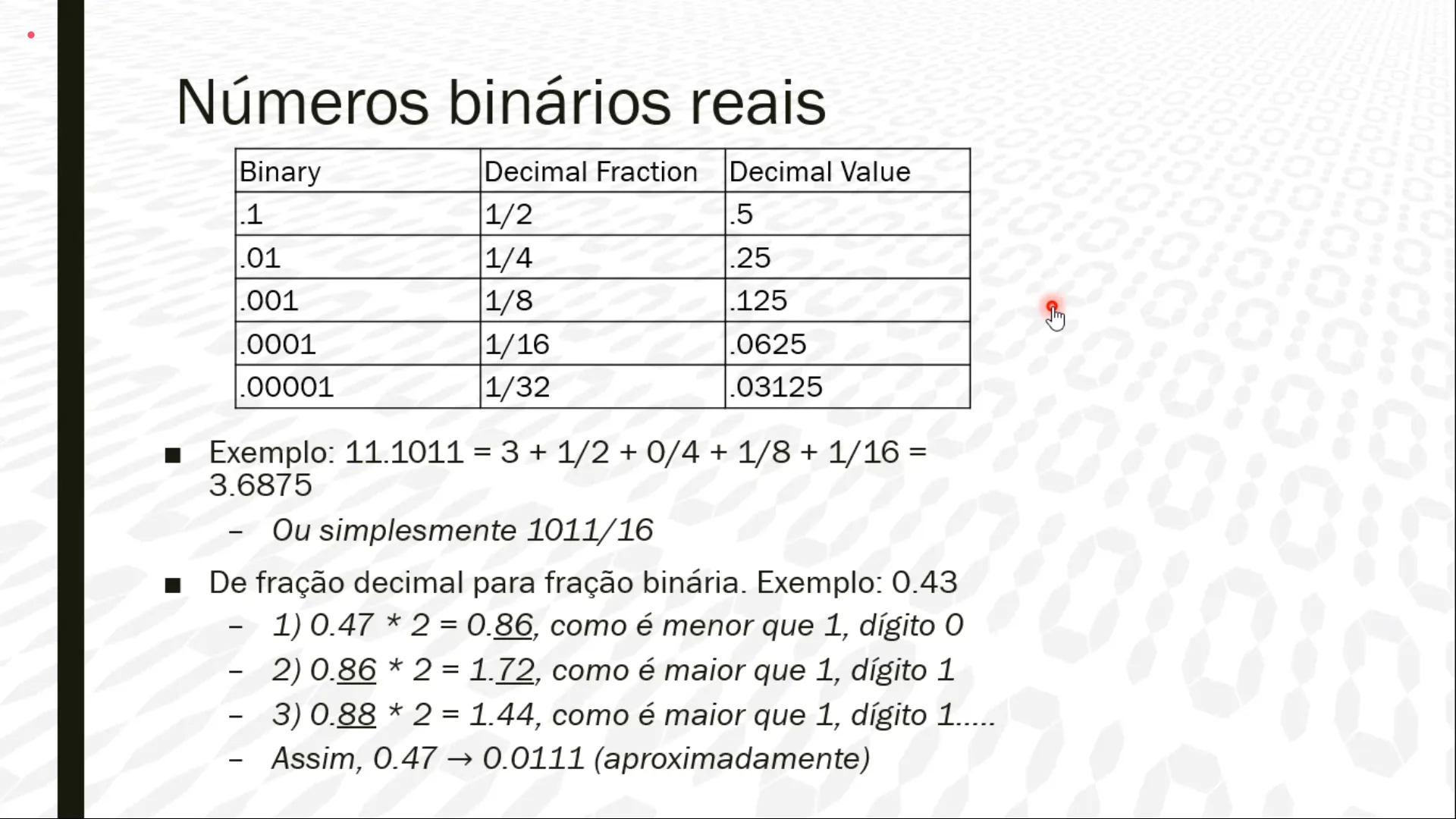 Números binários reais

| Binary | Decimal Fraction | Decimal Value |
|---|---|---|
| .1 | 1/2 | .5 |
| .01 | 1/4 | .25 |
| .001 | 1/8 | .125 |
| .0001 | 1/16 | .0625 |
| .00001 | 1/32 | .03125 |

■ Exemplo: 11.1011 = 3 + 1/2 + 0/4 + 1/8 + 1/16 = 3.6875

– Ou simplesmente 1011/16

■ De fração decimal para fração binária. Exemplo: 0.43

– 1) 0.47 * 2 = 0.86, como é menor que 1, dígito 0

– 2) 0.86 * 2 = 1.72, como é maior que 1, dígito 1

– 3) 0.88 * 2 = 1.44, como é maior que 1, dígito 1.....

– Assim, 0.47 → 0.0111 (aproximadamente)